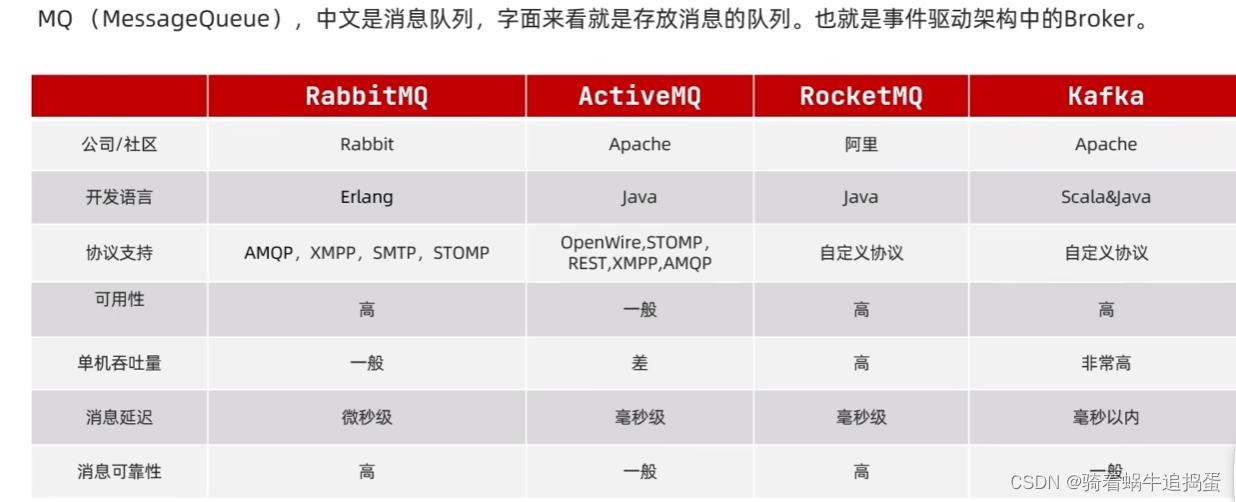 MQ （MessageQueue），中文是消息队列，字面来看就是存放消息的队列。也就是事件驱动架构中的Broker。

|  | RabbitMQ | ActiveMQ | RocketMQ | Kafka |
|---|---|---|---|---|
| 公司/社区 | Rabbit | Apache | 阿里 | Apache |
| 开发语言 | Erlang | Java | Java | Scala&Java |
| 协议支持 | AMQP，XMPP，SMTP，STOMP | OpenWire,STOMP，REST,XMPP,AMQP | 自定义协议 | 自定义协议 |
| 可用性 | 高 | 一般 | 高 | 高 |
| 单机吞吐量 | 一般 | 差 | 高 | 非常高 |
| 消息延迟 | 微秒级 | 毫秒级 | 毫秒级 | 毫秒以内 |
| 消息可靠性 | 高 | 一般 | 高 | 一般 |

CSDN @骑着蜗牛追捣蛋